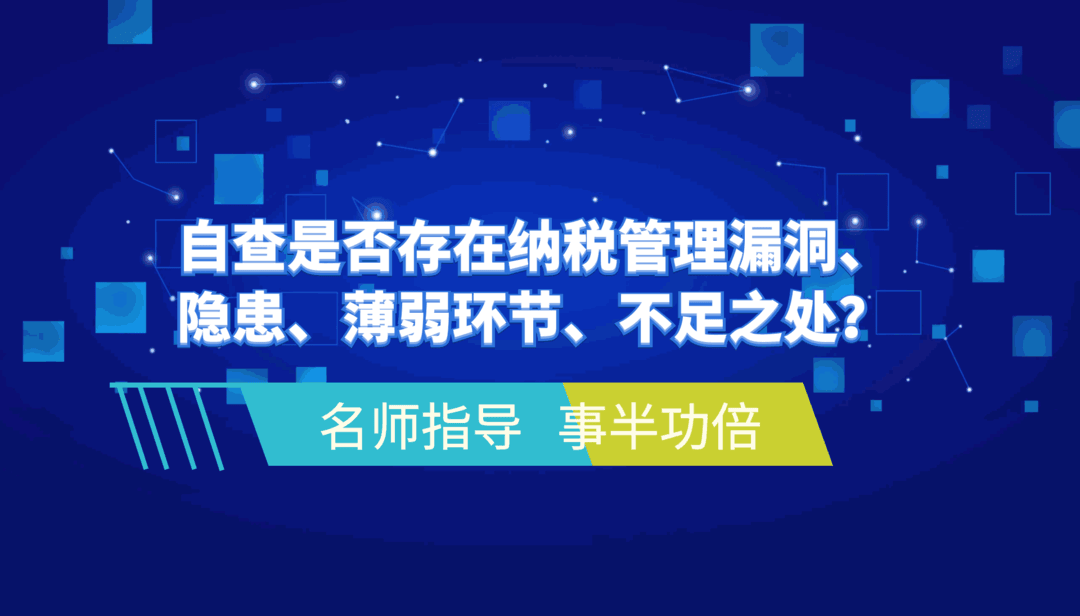 自查是否存在纳税管理漏洞、隐患、薄弱环节、不足之处?

名师指导 事半功倍